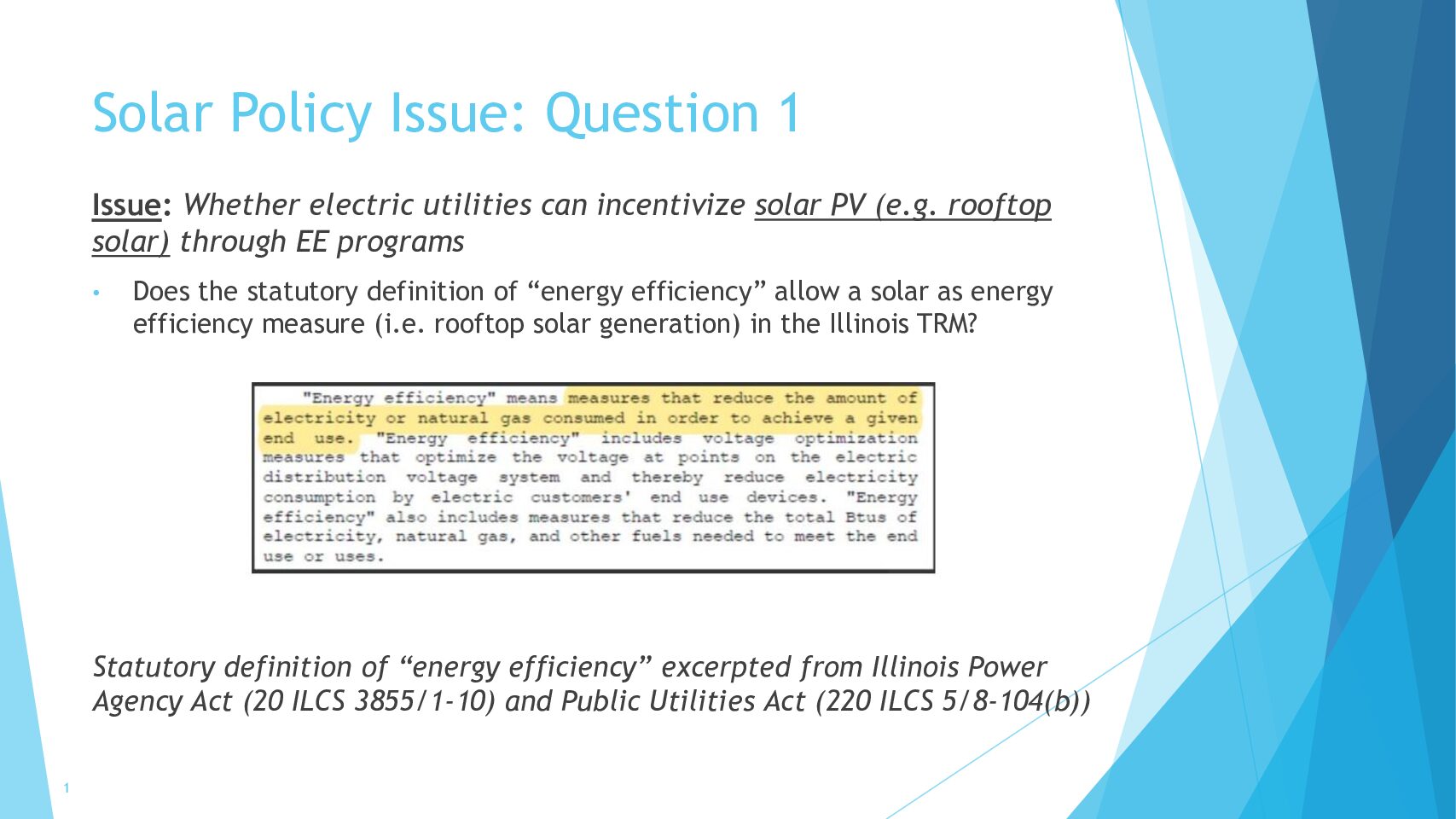 Solar Policy Issue: Question 1

Issue: Whether electric utilities can incentivize solar PV (e.g. rooftop solar) through EE programs

• Does the statutory definition of “energy efficiency” allow a solar as energy efficiency measure (i.e. rooftop solar generation) in the Illinois TRM?

"Energy efficiency" means measures that reduce the amount of electricity or natural gas consumed in order to achieve a given end use. "Energy efficiency" includes voltage optimization measures that optimize the voltage at points on the electric distribution voltage system and thereby reduce electricity consumption by electric customers' end use devices. "Energy efficiency" also includes measures that reduce the total Btus of electricity, natural gas, and other fuels needed to meet the end use or uses.

Statutory definition of “energy efficiency” excerpted from Illinois Power Agency Act (20 ILCS 3855/1-10) and Public Utilities Act (220 ILCS 5/8-104(b))

1